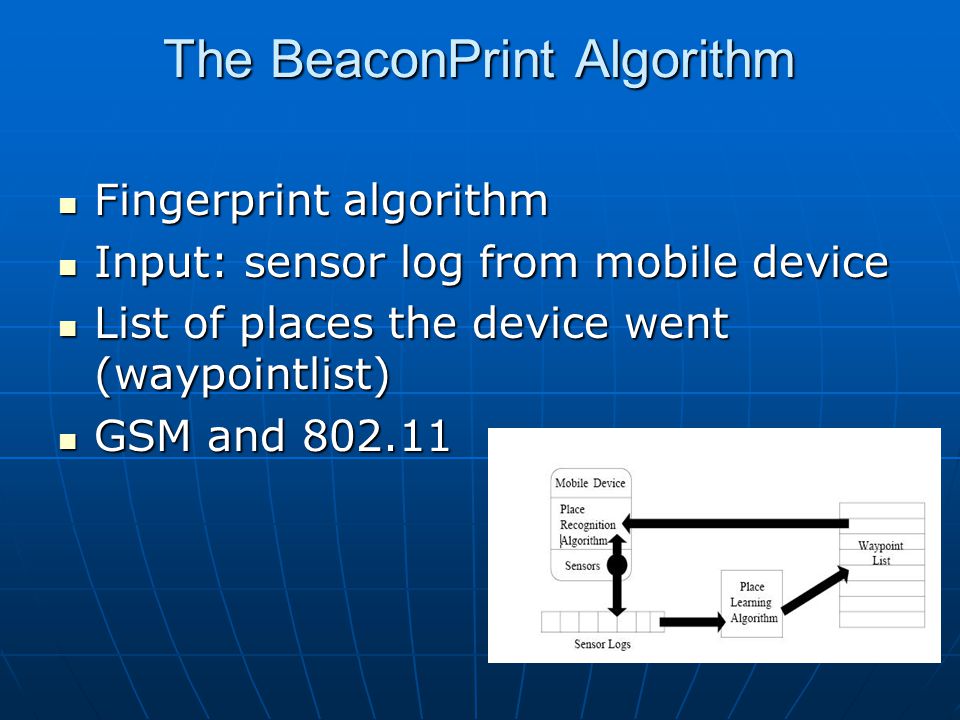 The BeaconPrint Algorithm

- Fingerprint algorithm
- Input: sensor log from mobile device
- List of places the device went (waypointlist)
- GSM and 802.11

Mobile Device

Place Recognition Algorithm

Sensors

Sensor Logs

Place Learning Algorithm

Waypoint List